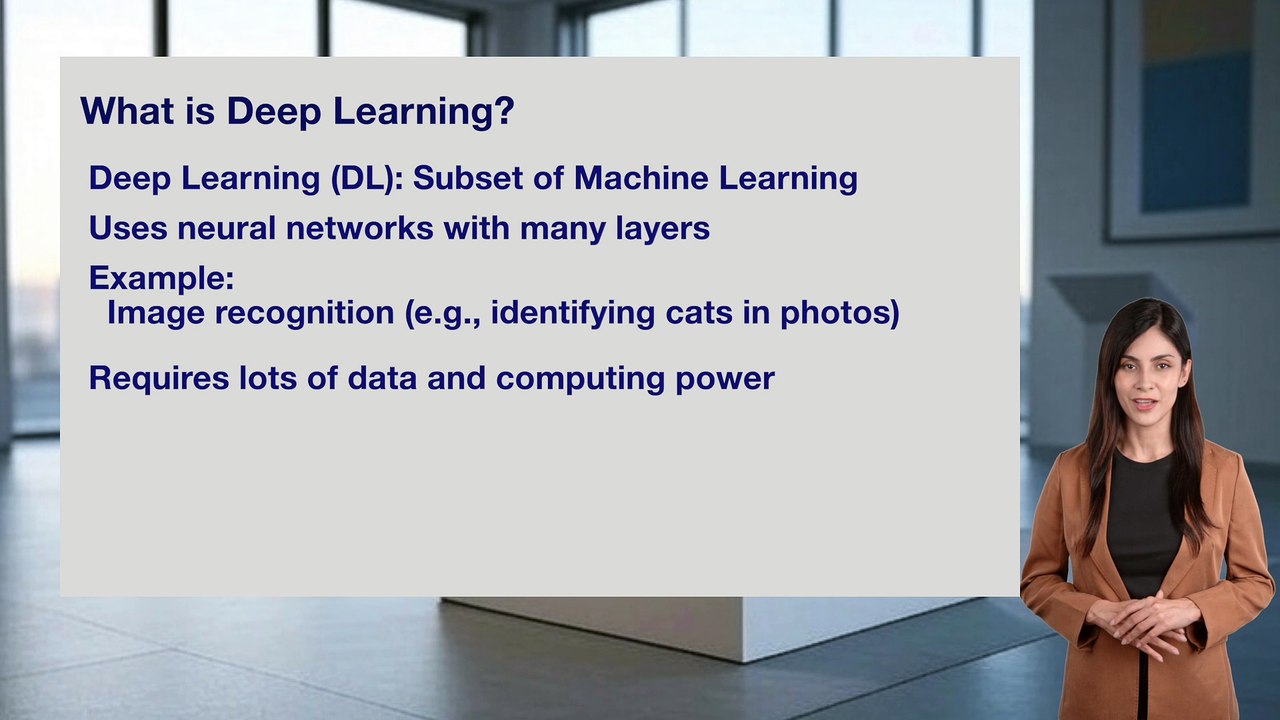 What is Deep Learning?

Deep Learning (DL): Subset of Machine Learning

Uses neural networks with many layers

Example:
Image recognition (e.g., identifying cats in photos)

Requires lots of data and computing power